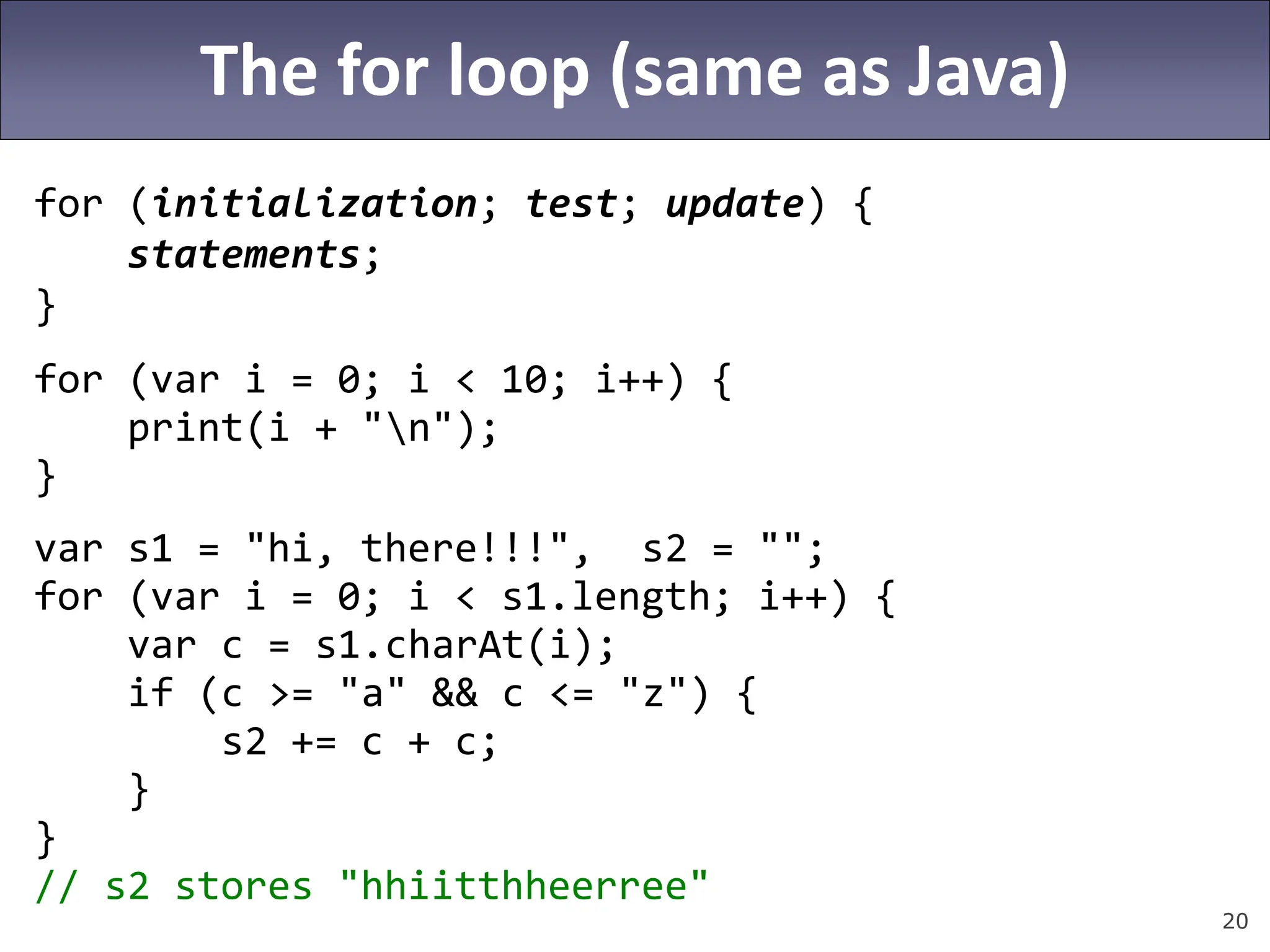 The for loop (same as Java)

for (initialization; test; update) {
    statements;
}

for (var i = 0; i < 10; i++) {
    print(i + "\n");
}

var s1 = "hi, there!!!",  s2 = "";
for (var i = 0; i < s1.length; i++) {
    var c = s1.charAt(i);
    if (c >= "a" && c <= "z") {
        s2 += c + c;
    }
}
// s2 stores "hhiitthheerree"

20